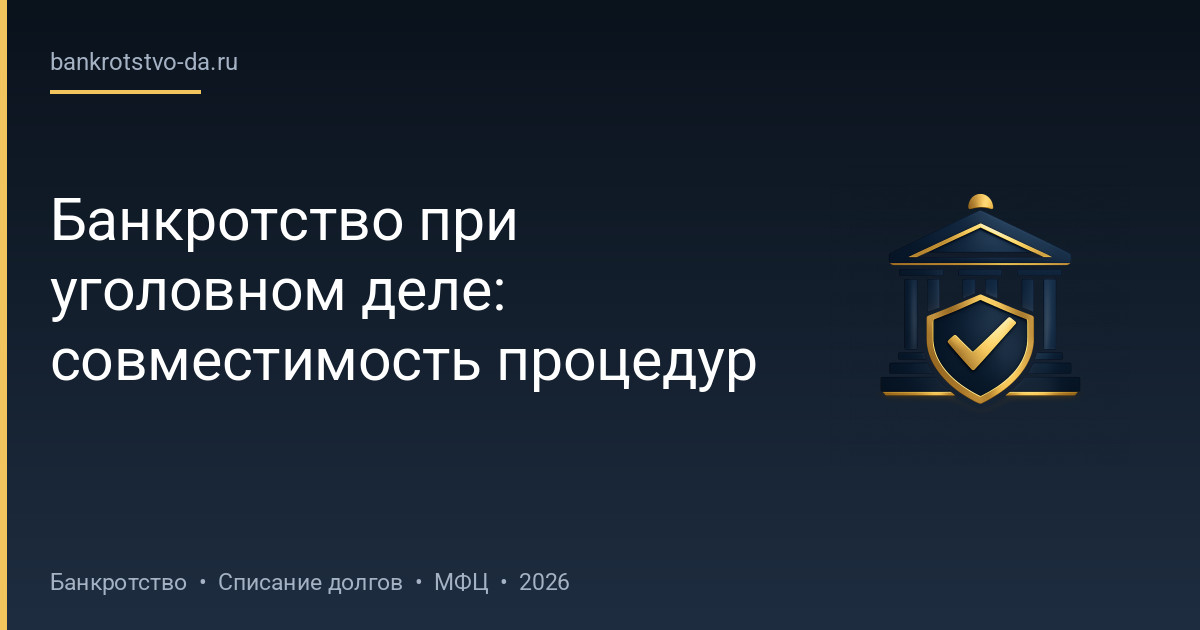 bankrotstvo-da.ru

Банкротство при уголовном деле: совместимость процедур

Банкротство • Списание долгов • МФЦ • 2026